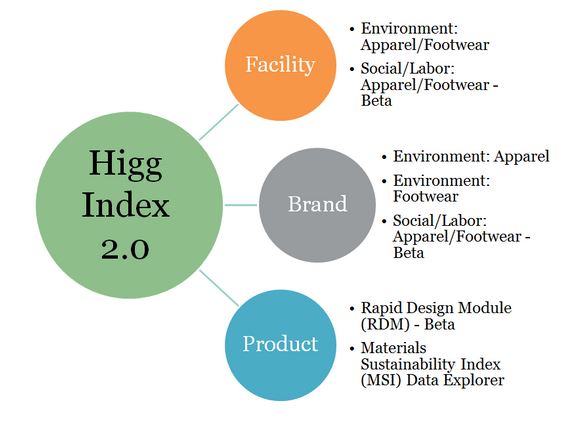 Higg Index 2.0

Facility

• Environment: Apparel/Footwear
• Social/Labor: Apparel/Footwear - Beta

Brand

• Environment: Apparel
• Environment: Footwear
• Social/Labor: Apparel/Footwear - Beta

Product

• Rapid Design Module (RDM) - Beta
• Materials Sustainability Index (MSI) Data Explorer